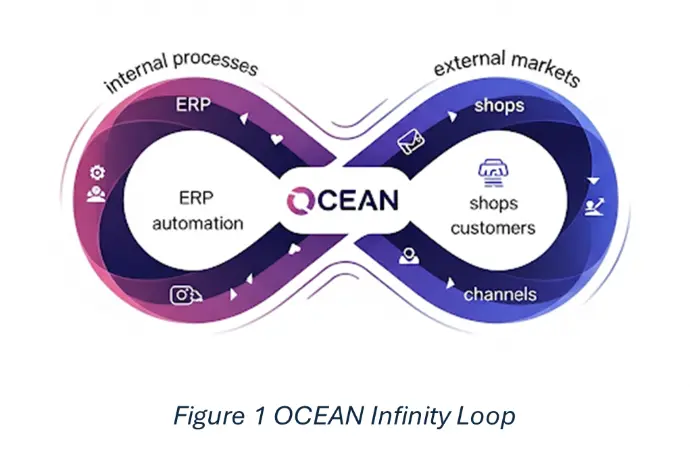 internal processes

external markets

ERP

shops

ERP automation

OCEAN

shops customers

channels

Figure 1 OCEAN Infinity Loop